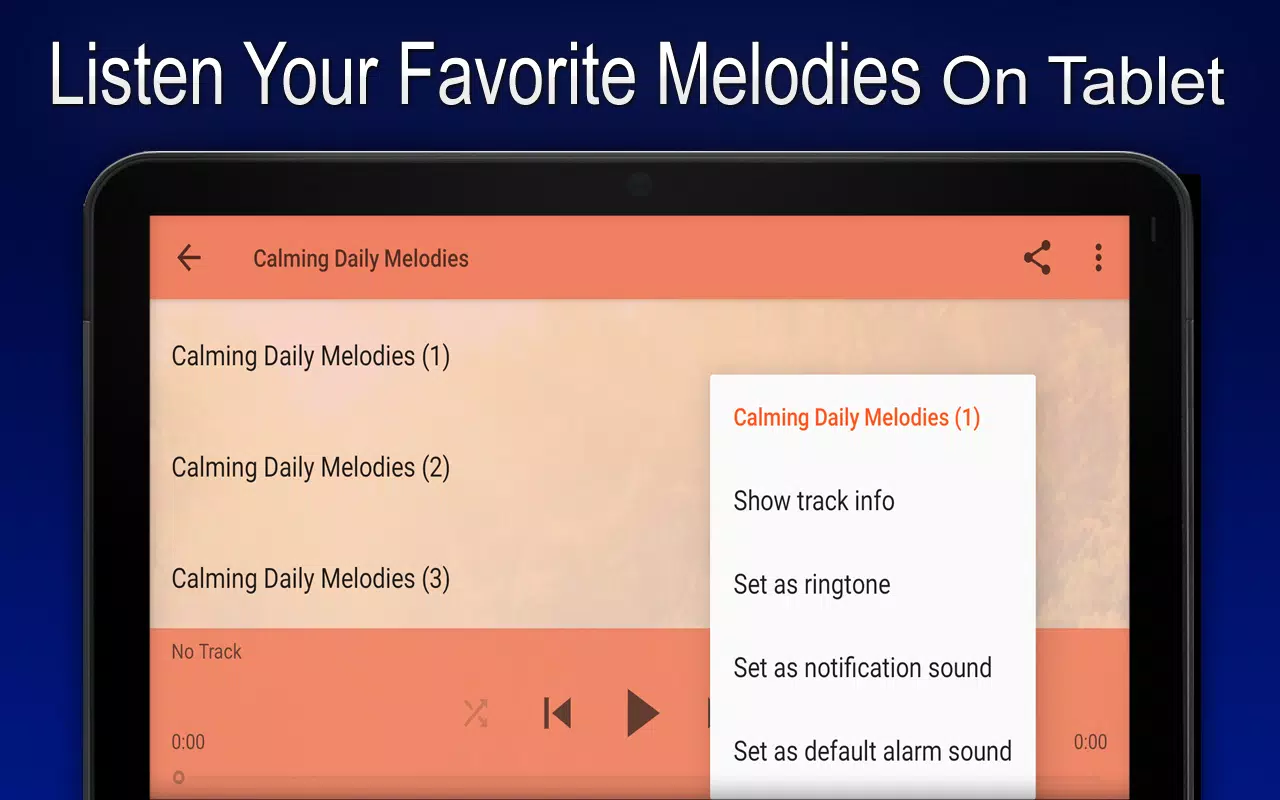 Listen Your Favorite Melodies On Tablet

Calming Daily Melodies

Calming Daily Melodies (1)

Calming Daily Melodies (2)

Calming Daily Melodies (3)

Calming Daily Melodies (1)

Show track info

Set as ringtone

Set as notification sound

Set as default alarm sound

No Track

0:00

0:00